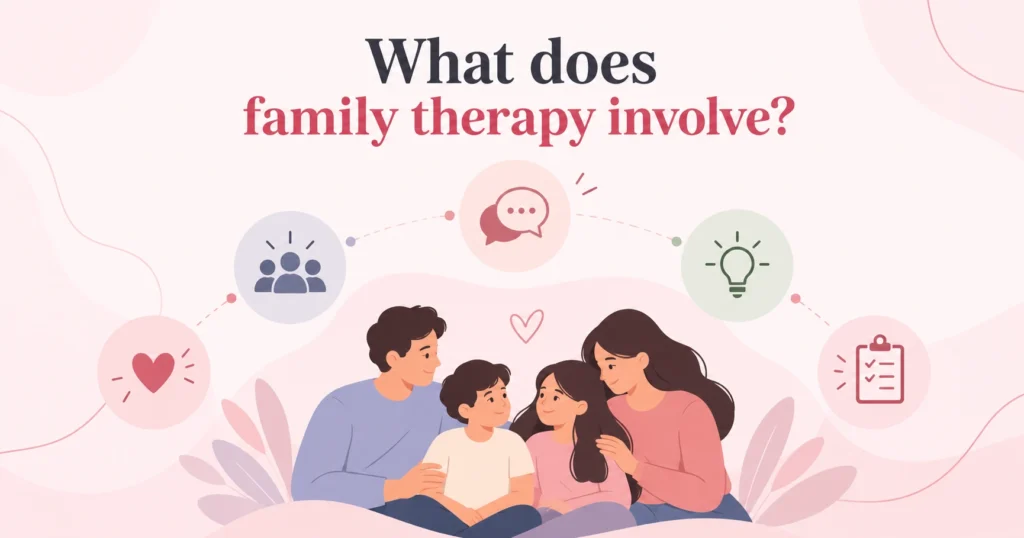 What does
family therapy involve?